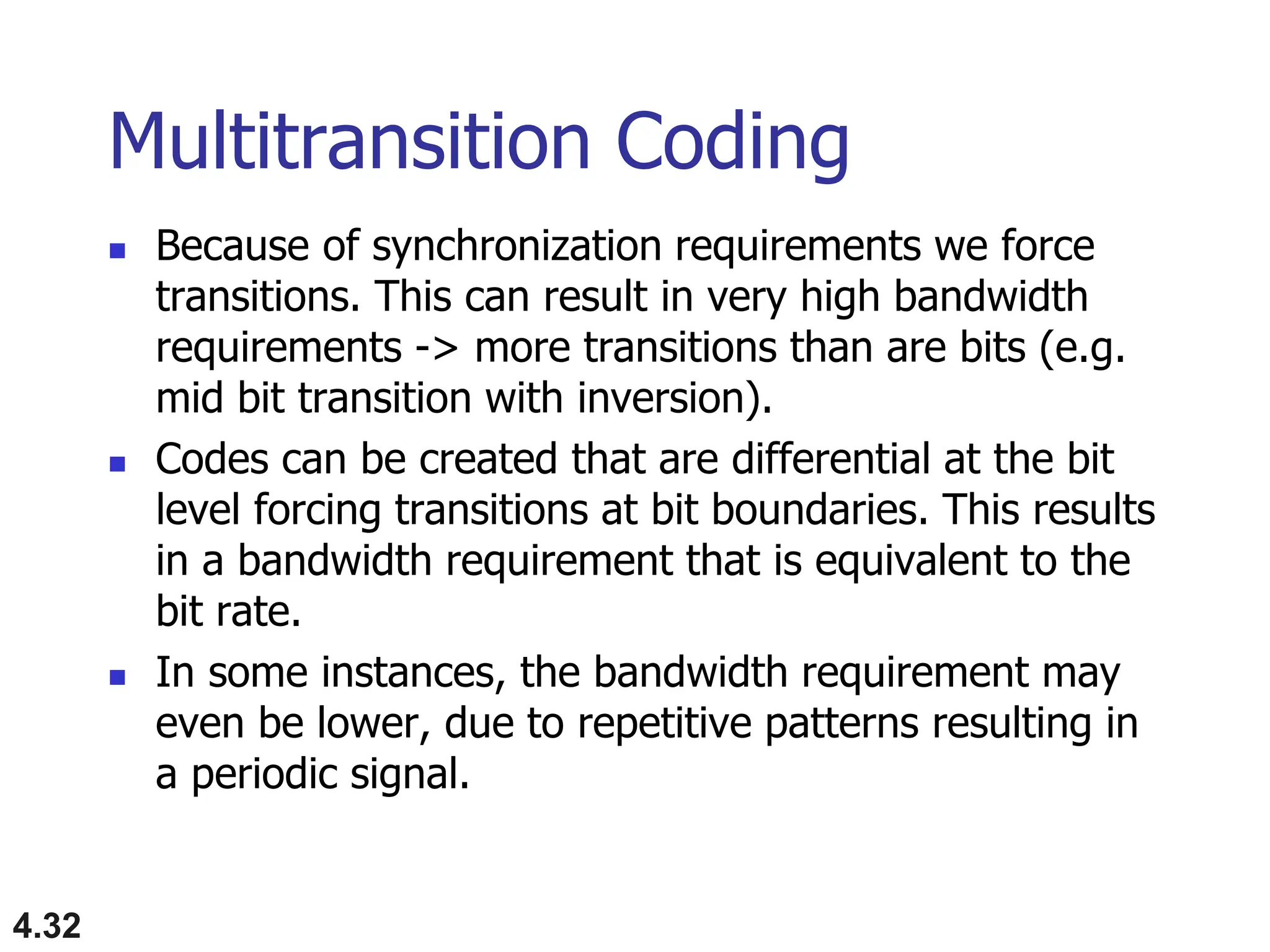 Multitransition Coding

- Because of synchronization requirements we force transitions. This can result in very high bandwidth requirements -> more transitions than are bits (e.g. mid bit transition with inversion).
- Codes can be created that are differential at the bit level forcing transitions at bit boundaries. This results in a bandwidth requirement that is equivalent to the bit rate.
- In some instances, the bandwidth requirement may even be lower, due to repetitive patterns resulting in a periodic signal.

4.32